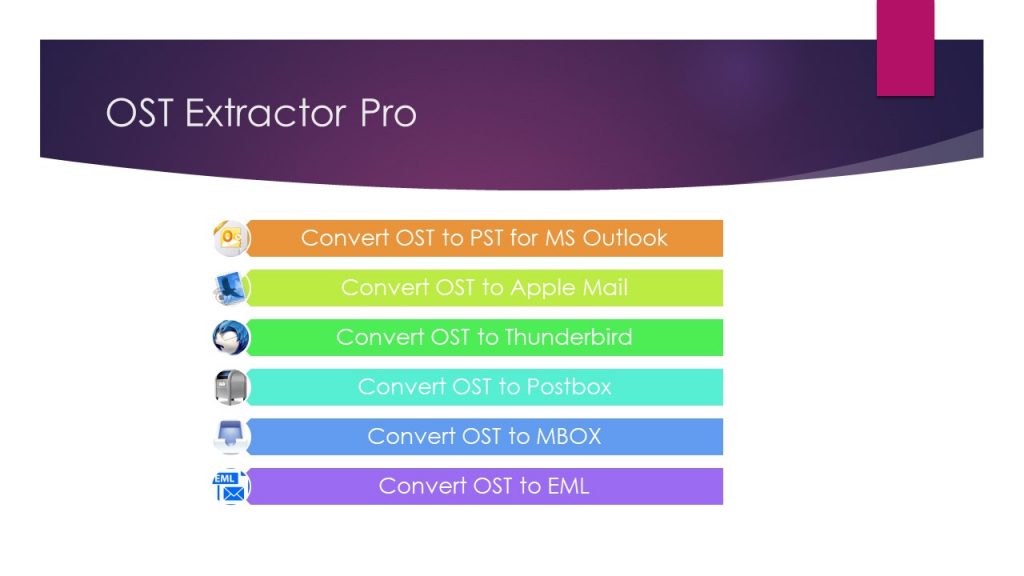 OST Extractor Pro

Convert OST to PST for MS Outlook

Convert OST to Apple Mail

Convert OST to Thunderbird

Convert OST to Postbox

Convert OST to MBOX

EML

Convert OST to EML